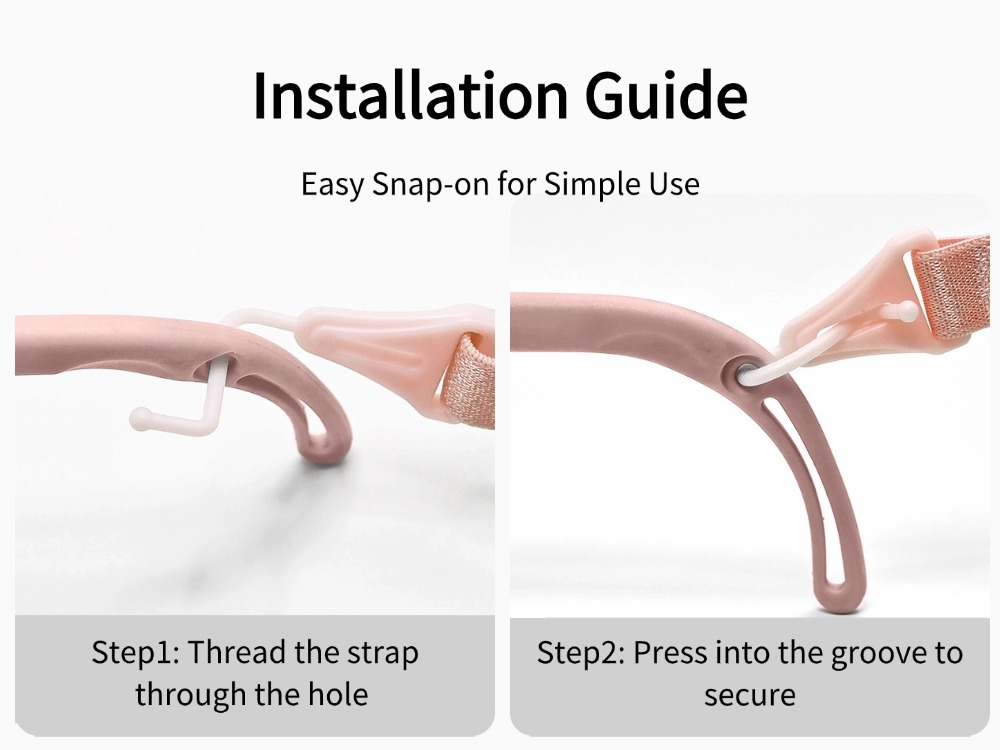 Installation Guide

Easy Snap-on for Simple Use

Step1: Thread the strap through the hole

Step2: Press into the groove to secure